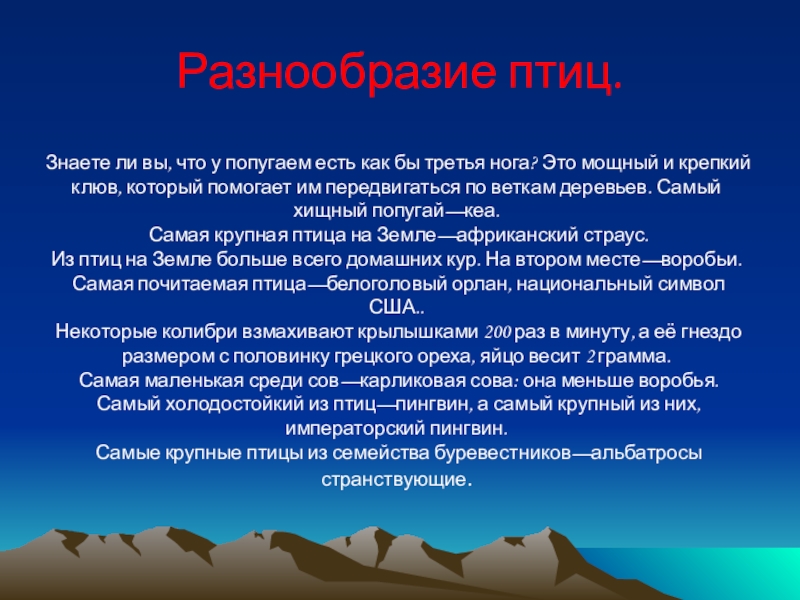 Разнообразие птиц.

Знаете ли вы, что у попугаем есть как бы третья нога? Это мощный и крепкий клюв, который помогает им передвигаться по веткам деревьев. Самый хищный попугай—кеа.
Самая крупная птица на Земле—африканский страус.
Из птиц на Земле больше всего домашних кур. На втором месте—воробьи.
Самая почитаемая птица—белоголовый орлан, национальный символ США..
Некоторые колибри взмахивают крылышками 200 раз в минуту, а её гнездо размером с половинку грецкого ореха, яйцо весит 2 грамма.
Самая маленькая среди сов—карликовая сова: она меньше воробья.
Самый холодостойкий из птиц—пингвин, а самый крупный из них, императорский пингвин.
Самые крупные птицы из семейства буревестников—альбатросы странствующие.